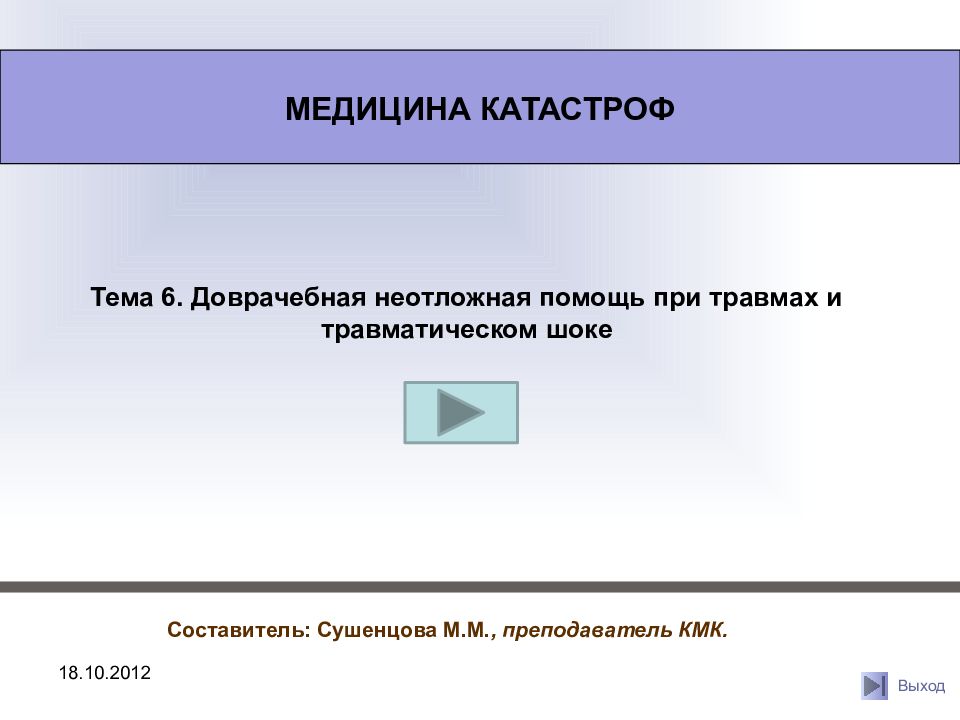 МЕДИЦИНА КАТАСТРОФ

Тема 6. Доврачебная неотложная помощь при травмах и травматическом шоке

Составитель: Сушенцова М.М., преподаватель КМК.

18.10.2012

Выход